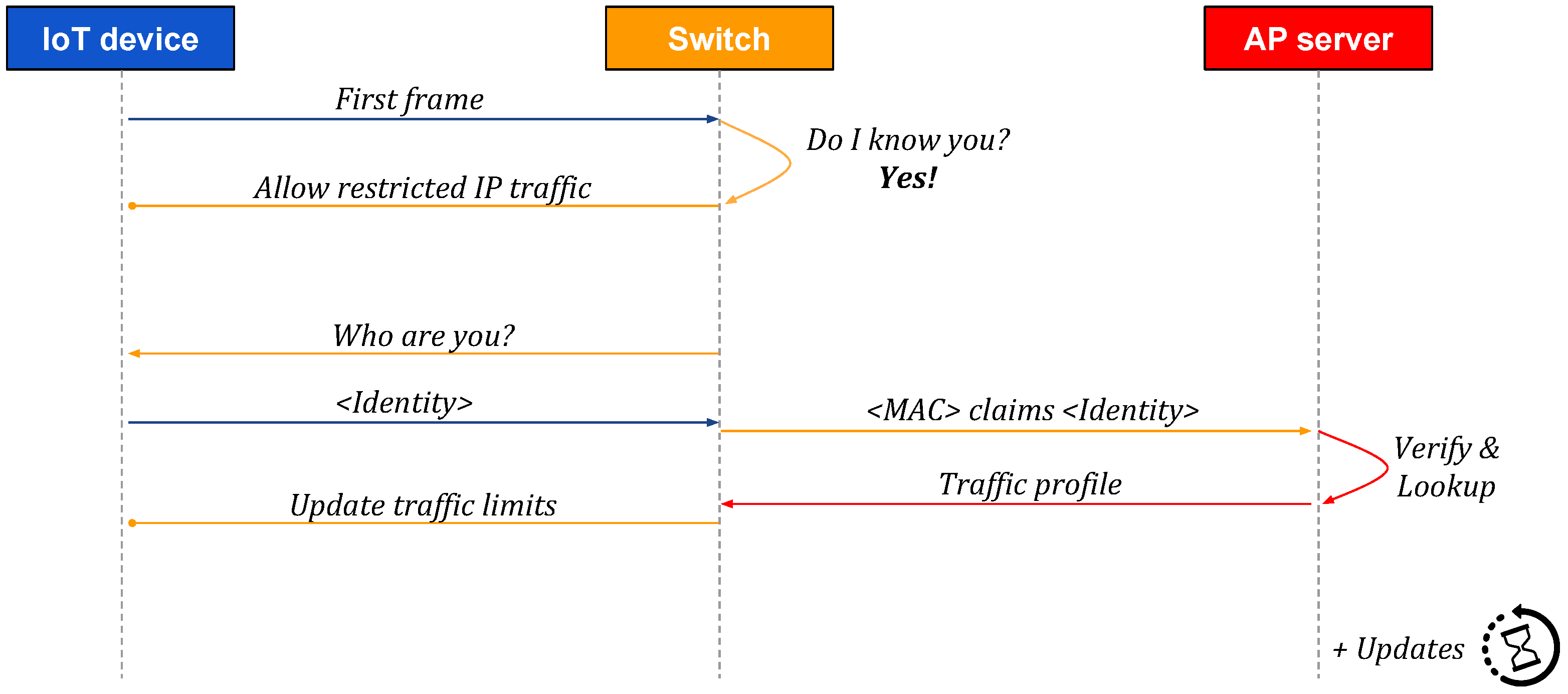 IoT device
Switch
AP server

First frame

Do I know you?
Yes!

Allow restricted IP traffic

Who are you?

<Identity>

<MAC> claims <Identity>

Verify &
Lookup

Traffic profile

Update traffic limits

+ Updates